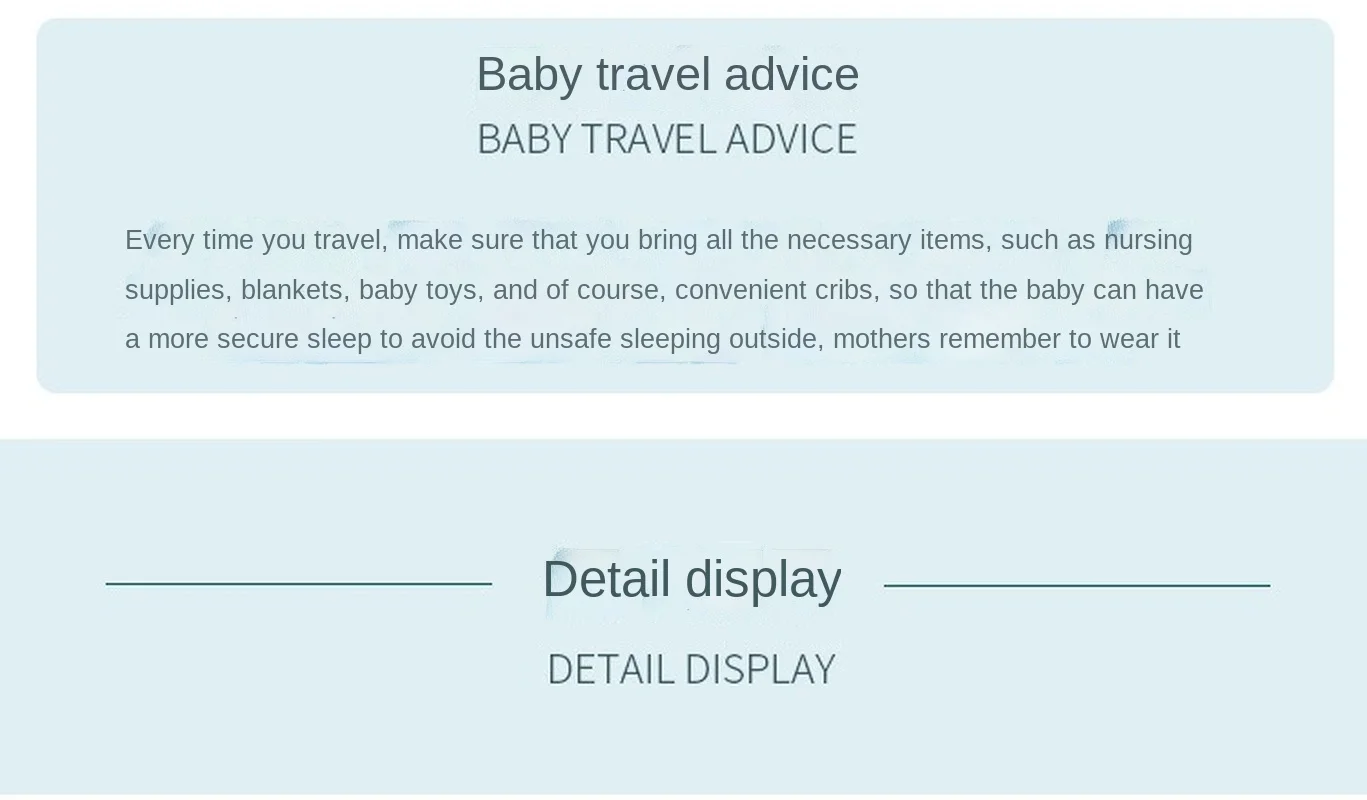 Baby travel advice
BABY TRAVEL ADVICE

Every time you travel, make sure that you bring all the necessary items, such as nursing supplies, blankets, baby toys, and of course, convenient cribs, so that the baby can have a more secure sleep to avoid the unsafe sleeping outside, mothers remember to wear it

Detail display
DETAIL DISPLAY